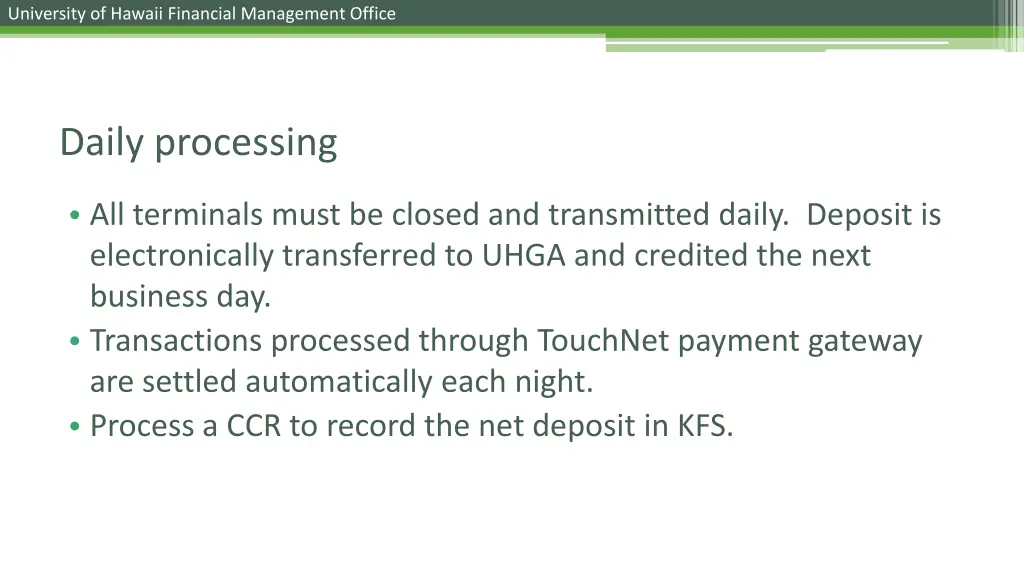 University of Hawaii Financial Management Office

Daily processing

• All terminals must be closed and transmitted daily.  Deposit is electronically transferred to UHGA and credited the next business day.
• Transactions processed through TouchNet payment gateway are settled automatically each night.
• Process a CCR to record the net deposit in KFS.